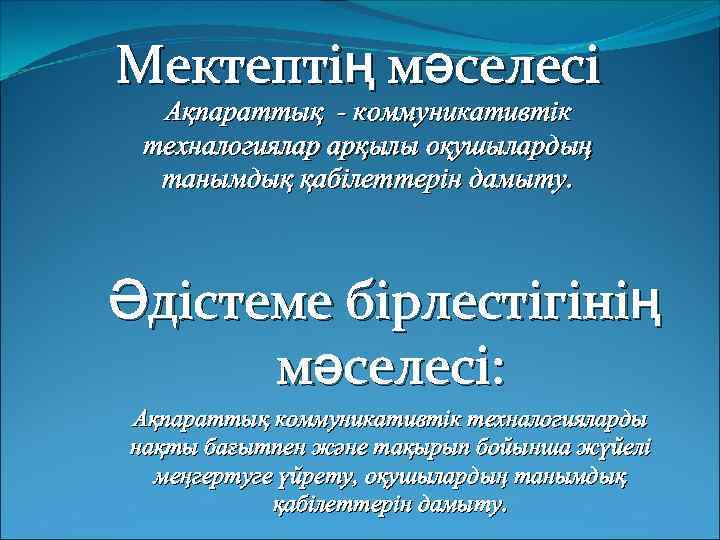 Мектептің мәселесі
Ақпараттық - коммуникативтік техналогиялар арқылы оқушылардың танымдық қабілеттерін дамыту.

Әдістеме бірлестігінің мәселесі:
Ақпараттық коммуникативтік техналогияларды нақты бағытпен және тақырып бойынша жүйелі меңгертуге үйрету, оқушылардың танымдық қабілеттерін дамыту.